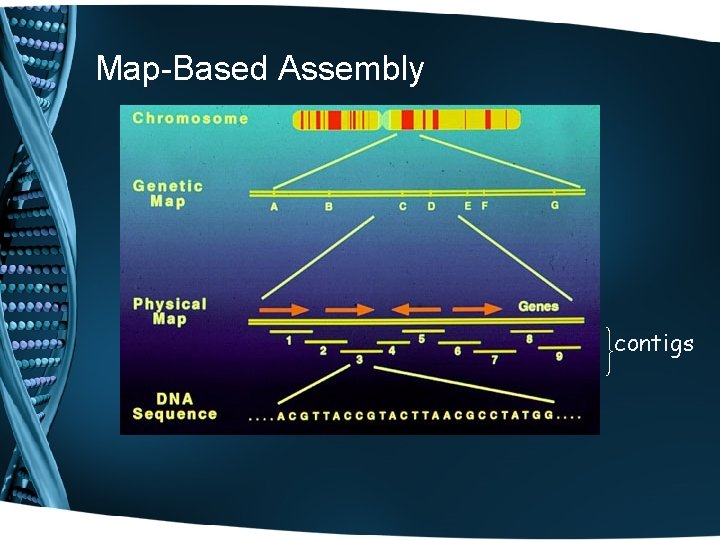 Map-Based Assembly

Chromosome

Genetic Map

A B C D E F G

Physical Map

Genes

1 2 3 4 5 6 7 8 9

contigs

DNA Sequence

....ACGTTACCGTACTTAACGCCTATGG....